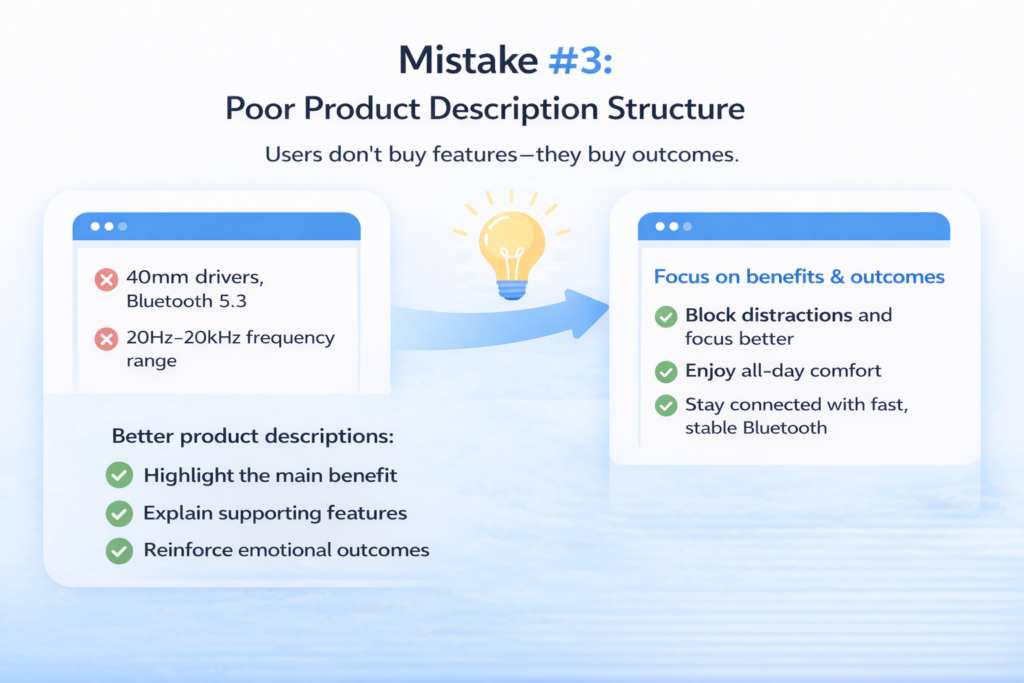 Mistake #3:
Poor Product Description Structure

Users don't buy features—they buy outcomes.

40mm drivers, Bluetooth 5.3

20Hz–20kHz frequency range

Better product descriptions:

Highlight the main benefit

Explain supporting features

Reinforce emotional outcomes

Focus on benefits & outcomes

Block distractions and focus better

Enjoy all-day comfort

Stay connected with fast, stable Bluetooth